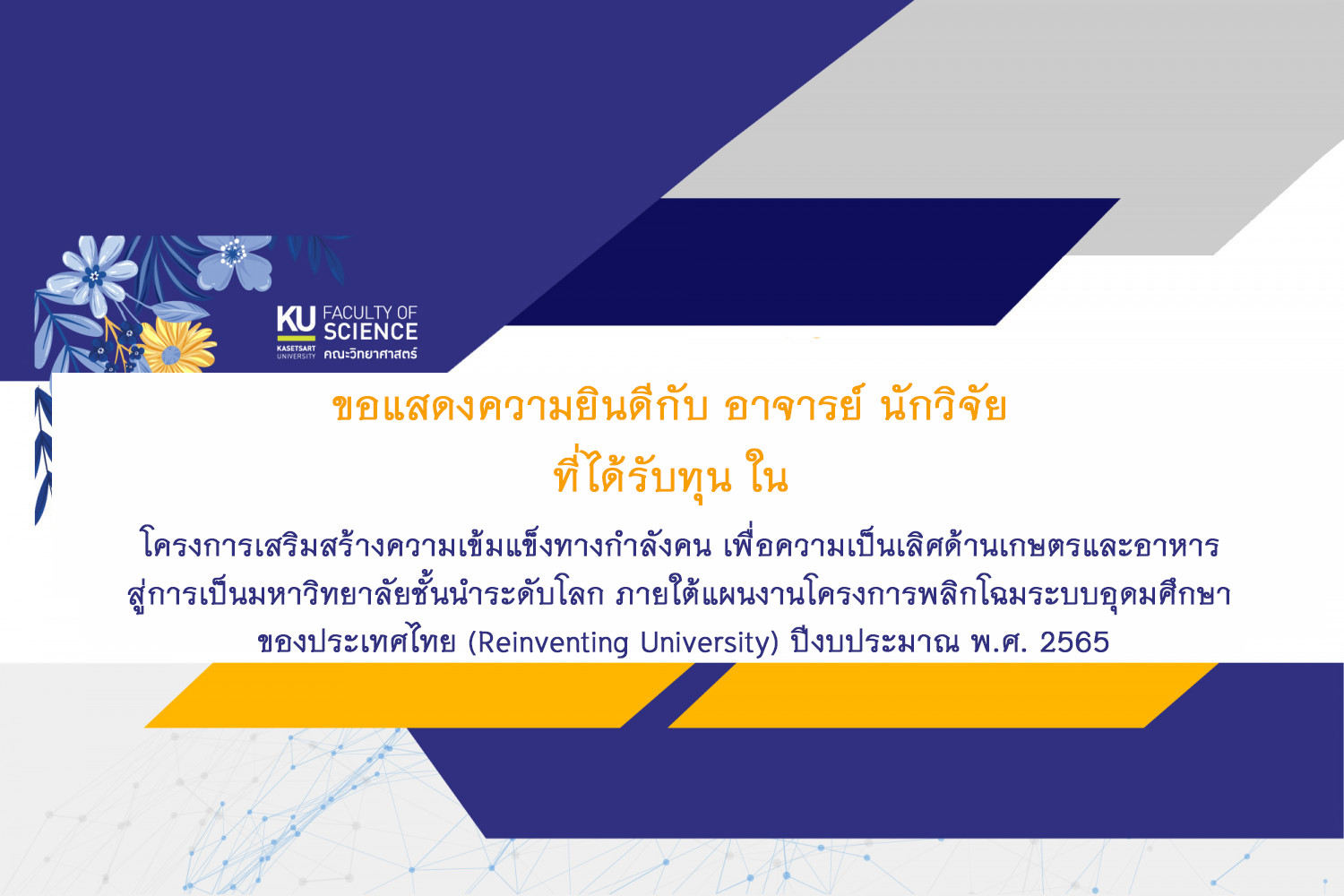 KU FACULTY OF SCIENCE
KASETSART UNIVERSITY คณะวิทยาศาสตร์

ขอแสดงความยินดีกับ อาจารย์ นักวิจัย
ที่ได้รับทุน ใน

โครงการเสริมสร้างความเข้มแข็งทางกำลังคน เพื่อความเป็นเลิศด้านเกษตรและอาหาร สู่การเป็นมหาวิทยาลัยชั้นนำระดับโลก ภายใต้แผนงานโครงการพลิกโฉมระบบอุดมศึกษาของประเทศไทย (Reinventing University) ปีงบประมาณ พ.ศ. 2565